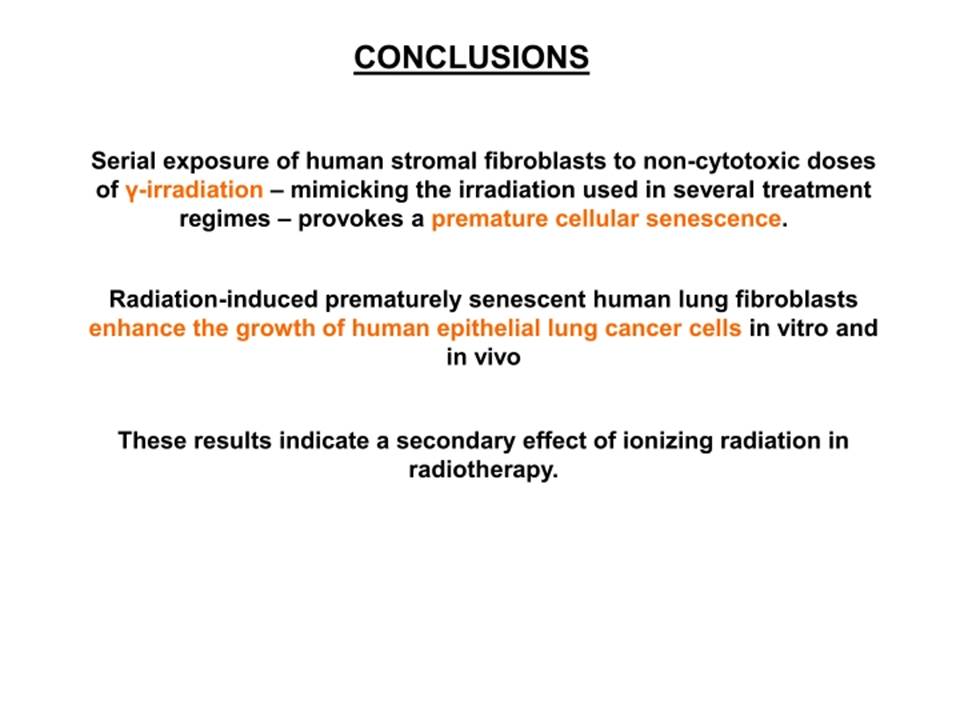 CONCLUSIONS

Serial exposure of human stromal fibroblasts to non-cytotoxic doses of γ-irradiation – mimicking the irradiation used in several treatment regimes – provokes a premature cellular senescence.

Radiation-induced prematurely senescent human lung fibroblasts enhance the growth of human epithelial lung cancer cells in vitro and in vivo

These results indicate a secondary effect of ionizing radiation in radiotherapy.